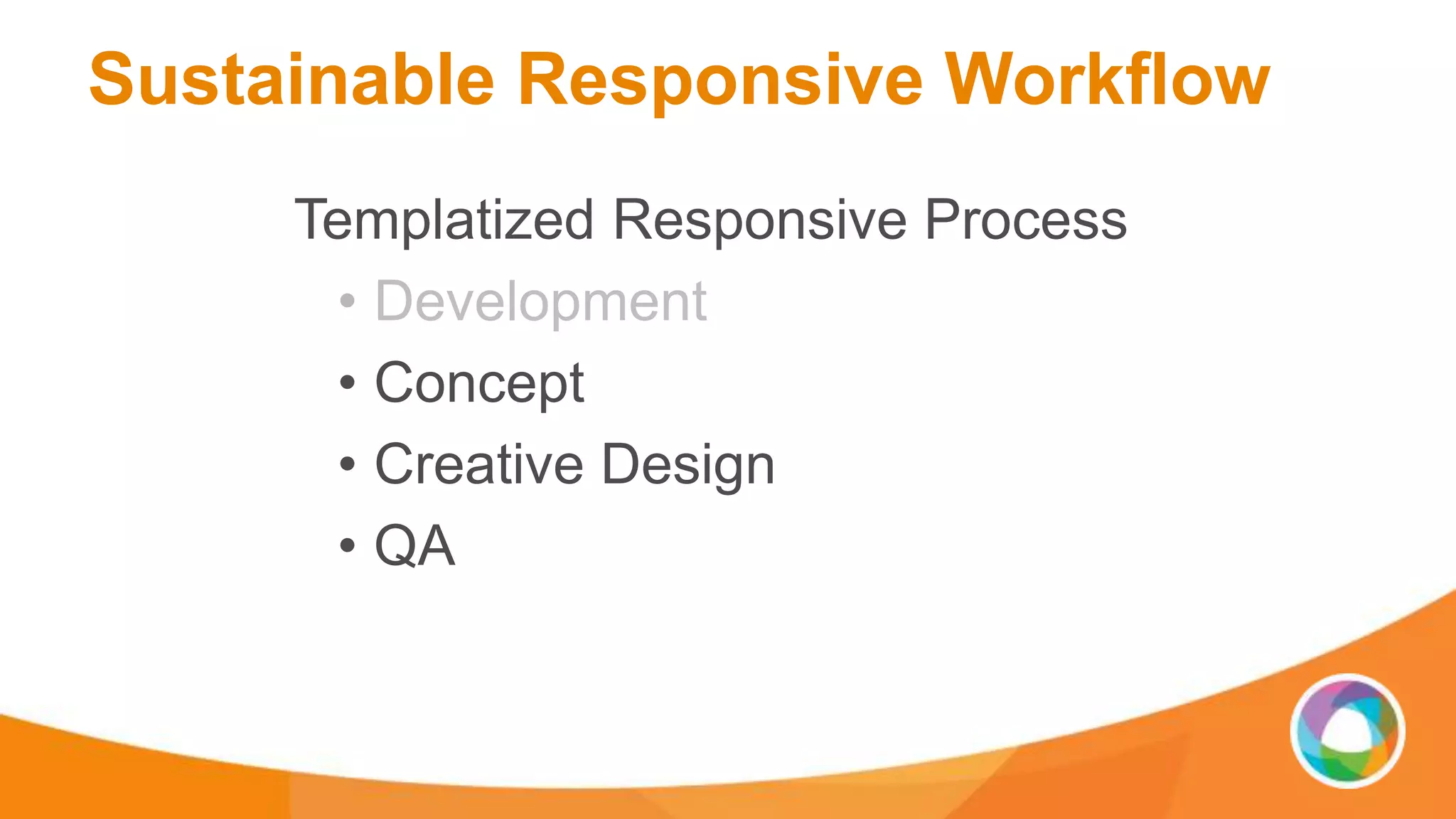 Sustainable Responsive Workflow

Templatized Responsive Process

• Development
• Concept
• Creative Design
• QA